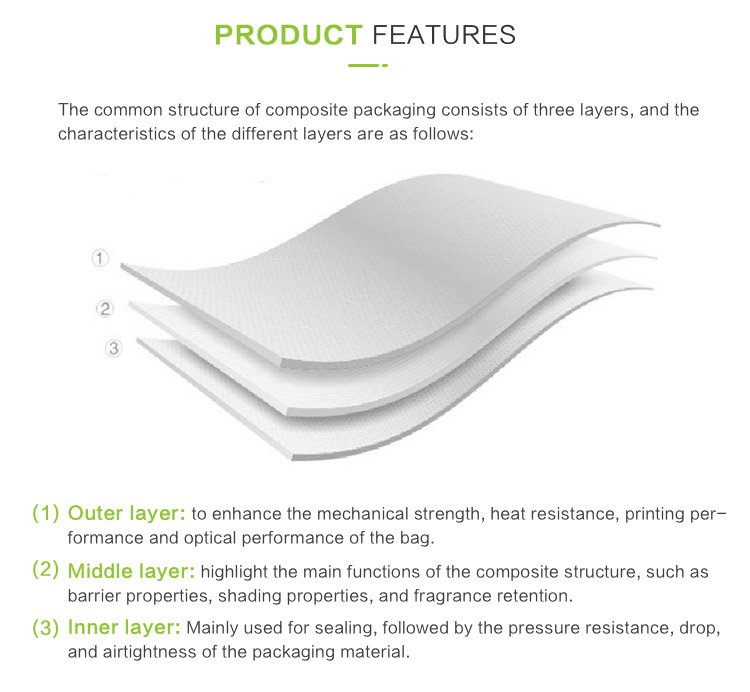 PRODUCT FEATURES

The common structure of composite packaging consists of three layers, and the characteristics of the different layers are as follows:

①

②

③

(1) Outer layer: to enhance the mechanical strength, heat resistance, printing performance and optical performance of the bag.

(2) Middle layer: highlight the main functions of the composite structure, such as barrier properties, shading properties, and fragrance retention.

(3) Inner layer: Mainly used for sealing, followed by the pressure resistance, drop, and airtightness of the packaging material.